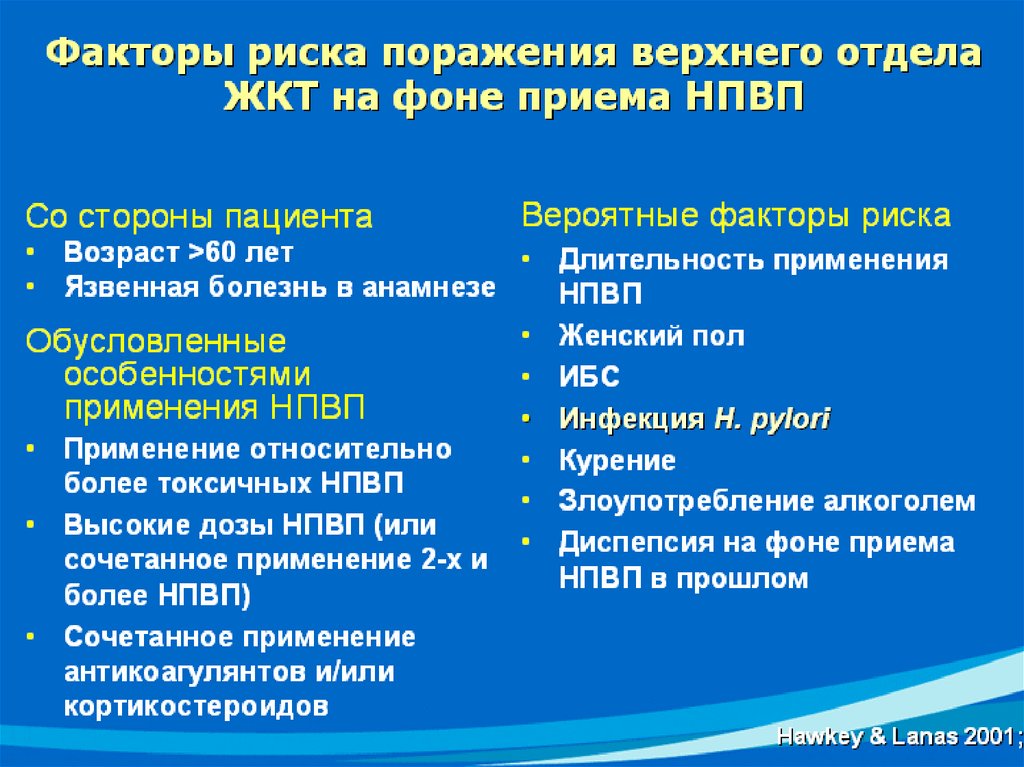 Факторы риска поражения верхнего отдела ЖКТ на фоне приема НПВП

Со стороны пациента
• Возраст >60 лет
• Язвенная болезнь в анамнезе

Обусловленные особенностями применения НПВП
• Применение относительно более токсичных НПВП
• Высокие дозы НПВП (или сочетанное применение 2-х и более НПВП)
• Сочетанное применение антикоагулянтов и/или кортикостероидов

Вероятные факторы риска
• Длительность применения НПВП
• Женский пол
• ИБС
• Инфекция H. pylori
• Курение
• Злоупотребление алкоголем
• Диспепсия на фоне приема НПВП в прошлом

Hawkey & Lanas 2001;